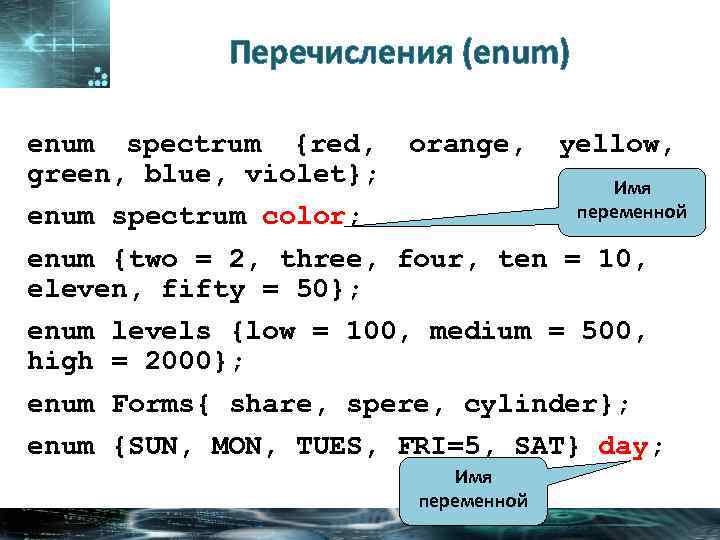 C++

Перечисления (enum)

enum spectrum {red, orange, yellow, green, blue, violet};

enum spectrum color;

Имя переменной

enum {two = 2, three, four, ten = 10, eleven, fifty = 50};

enum levels {low = 100, medium = 500, high = 2000};

enum Forms{ share, spere, cylinder};

enum {SUN, MON, TUES, FRI=5, SAT} day;

Имя переменной